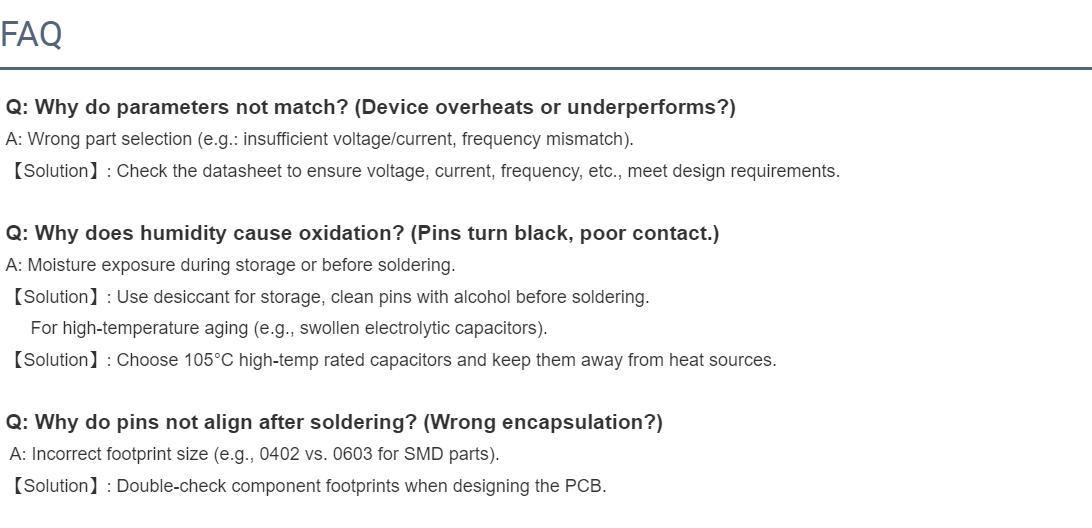 FAQ

Q: Why do parameters not match? (Device overheats or underperforms?)
A: Wrong part selection (e.g.: insufficient voltage/current, frequency mismatch).
【Solution】: Check the datasheet to ensure voltage, current, frequency, etc., meet design requirements.

Q: Why does humidity cause oxidation? (Pins turn black, poor contact.)
A: Moisture exposure during storage or before soldering.
【Solution】: Use desiccant for storage, clean pins with alcohol before soldering.
For high-temperature aging (e.g., swollen electrolytic capacitors).
【Solution】: Choose 105°C high-temp rated capacitors and keep them away from heat sources.

Q: Why do pins not align after soldering? (Wrong encapsulation?)
A: Incorrect footprint size (e.g., 0402 vs. 0603 for SMD parts).
【Solution】: Double-check component footprints when designing the PCB.